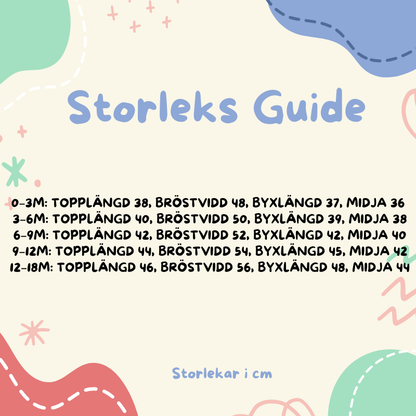 Storleks Guide

0-3M: TOPPLÄNGD 38, BRÖSTVIDD 48, BYXLÄNGD 37, MIDJA 36
3-6M: TOPPLÄNGD 40, BRÖSTVIDD 50, BYXLÄNGD 39, MIDJA 38
6-9M: TOPPLÄNGD 42, BRÖSTVIDD 52, BYXLÄNGD 42, MIDJA 40
9-12M: TOPPLÄNGD 44, BRÖSTVIDD 54, BYXLÄNGD 45, MIDJA 42
12-18M: TOPPLÄNGD 46, BRÖSTVIDD 56, BYXLÄNGD 48, MIDJA 44

Storlekar i cm